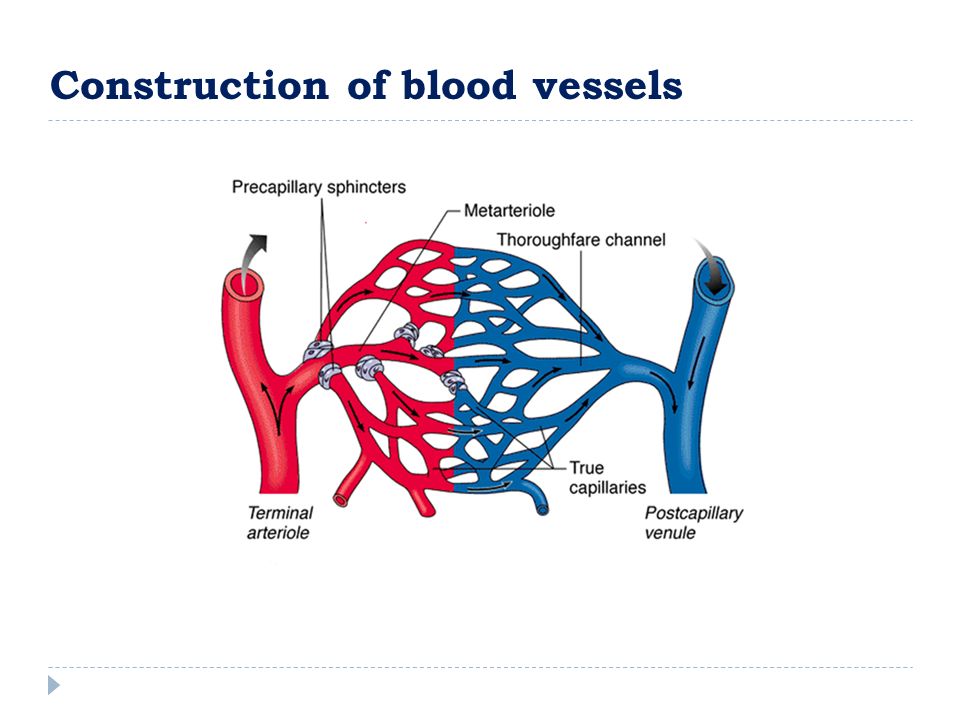 Construction of blood vessels

Precapillary sphincters

Metarteriole

Thoroughfare channel

True capillaries

Terminal arteriole

Postcapillary venule